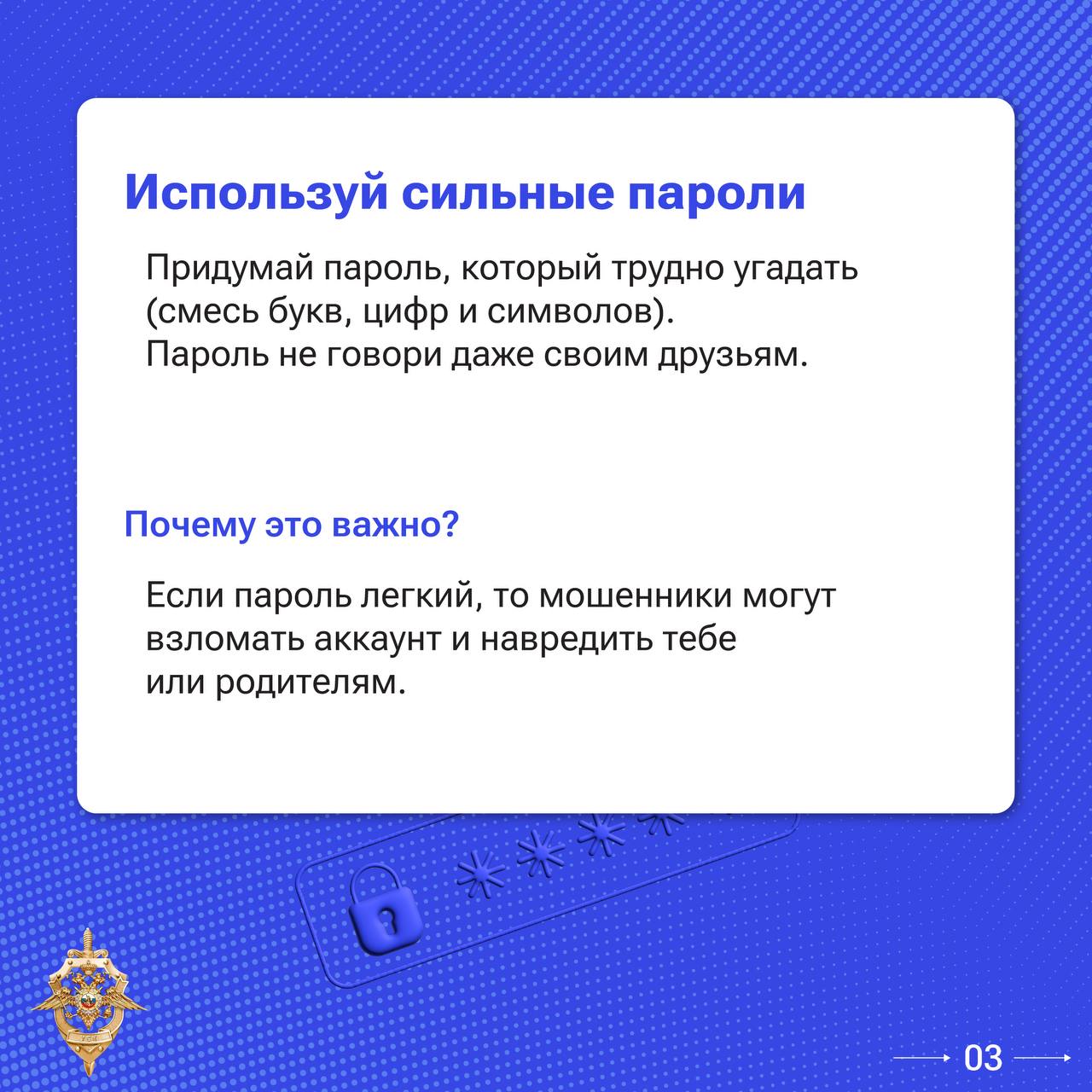 Используй сильные пароли

Придумай пароль, который трудно угадать (смесь букв, цифр и символов).
Пароль не говори даже своим друзьям.

Почему это важно?

Если пароль легкий, то мошенники могут взломать аккаунт и навредить тебе или родителям.

03